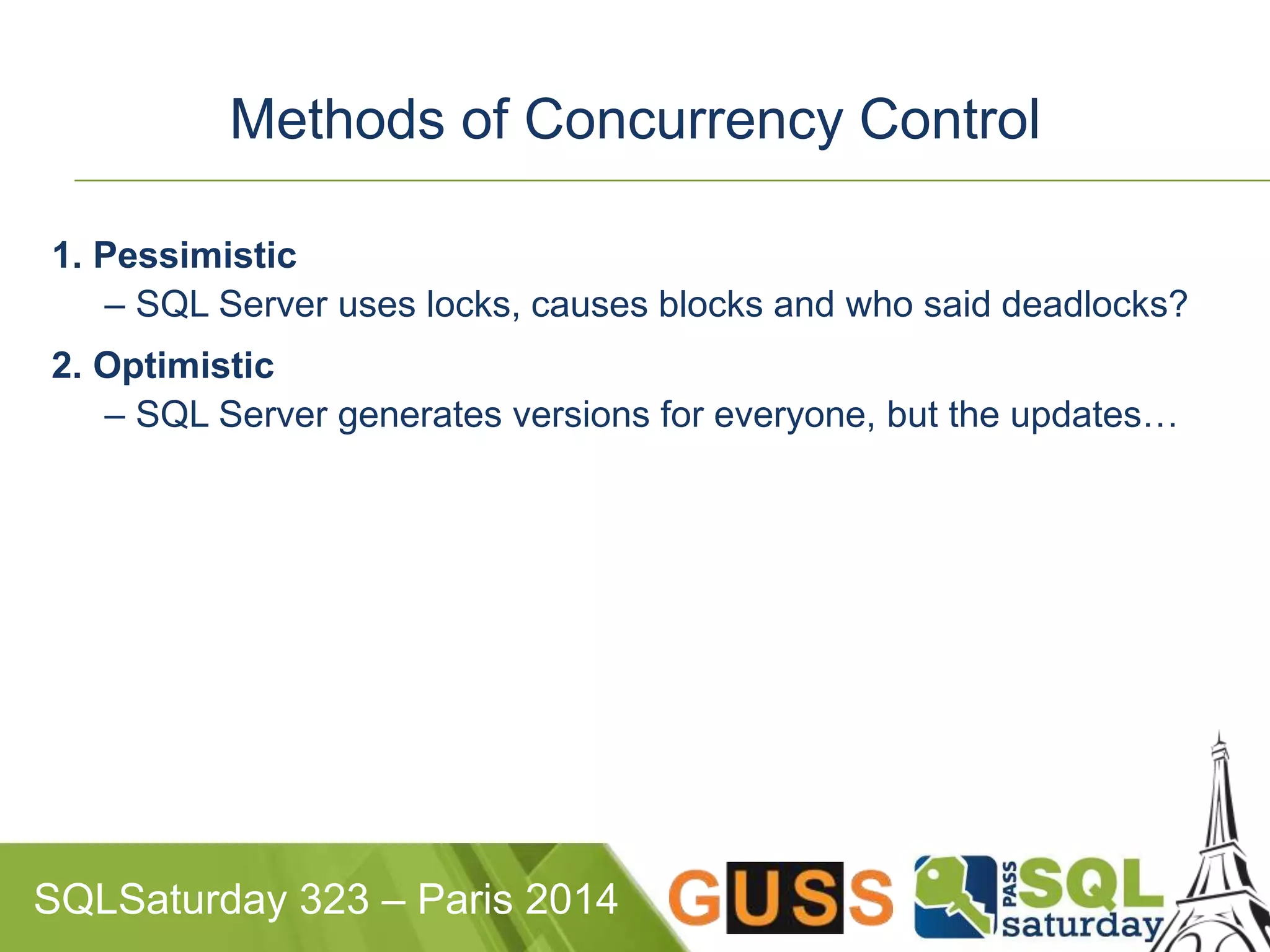 Methods of Concurrency Control

1. Pessimistic

– SQL Server uses locks, causes blocks and who said deadlocks?

2. Optimistic

– SQL Server generates versions for everyone, but the updates…

SQLSaturday 323 – Paris 2014

GUSS

PASS SQL saturday